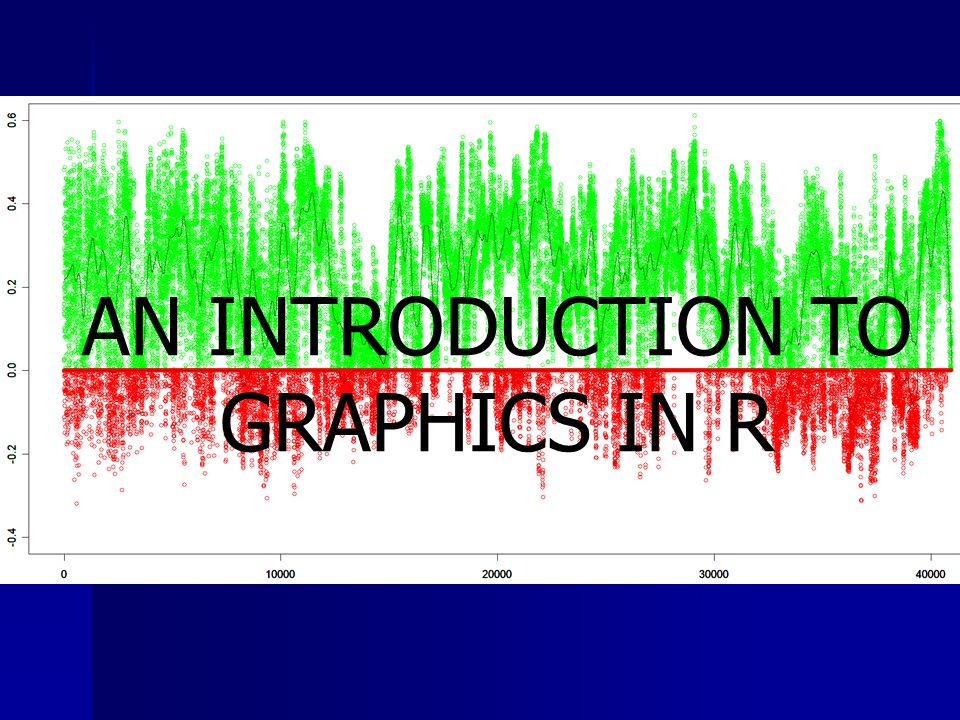 AN INTRODUCTION TO GRAPHICS IN R

0.6
0.4
0.2
0.0
-0.2
-0.4

0
10000
20000
30000
40000